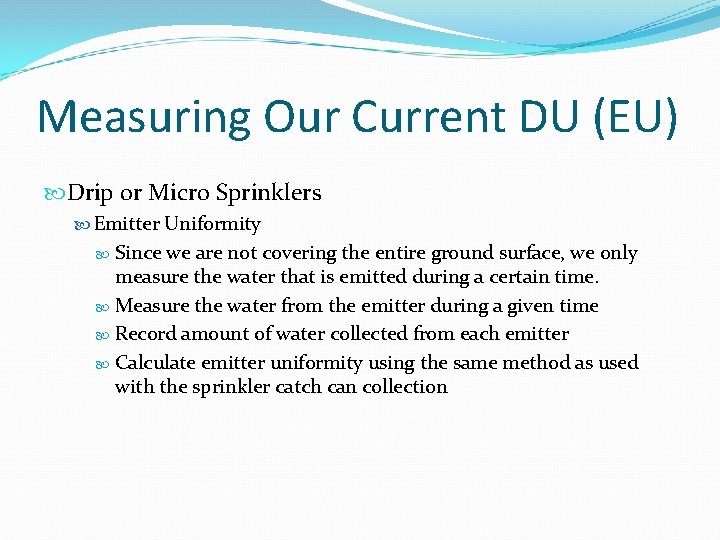 Measuring Our Current DU (EU)

Drip or Micro Sprinklers

Emitter Uniformity

Since we are not covering the entire ground surface, we only measure the water that is emitted during a certain time.

Measure the water from the emitter during a given time

Record amount of water collected from each emitter

Calculate emitter uniformity using the same method as used with the sprinkler catch can collection